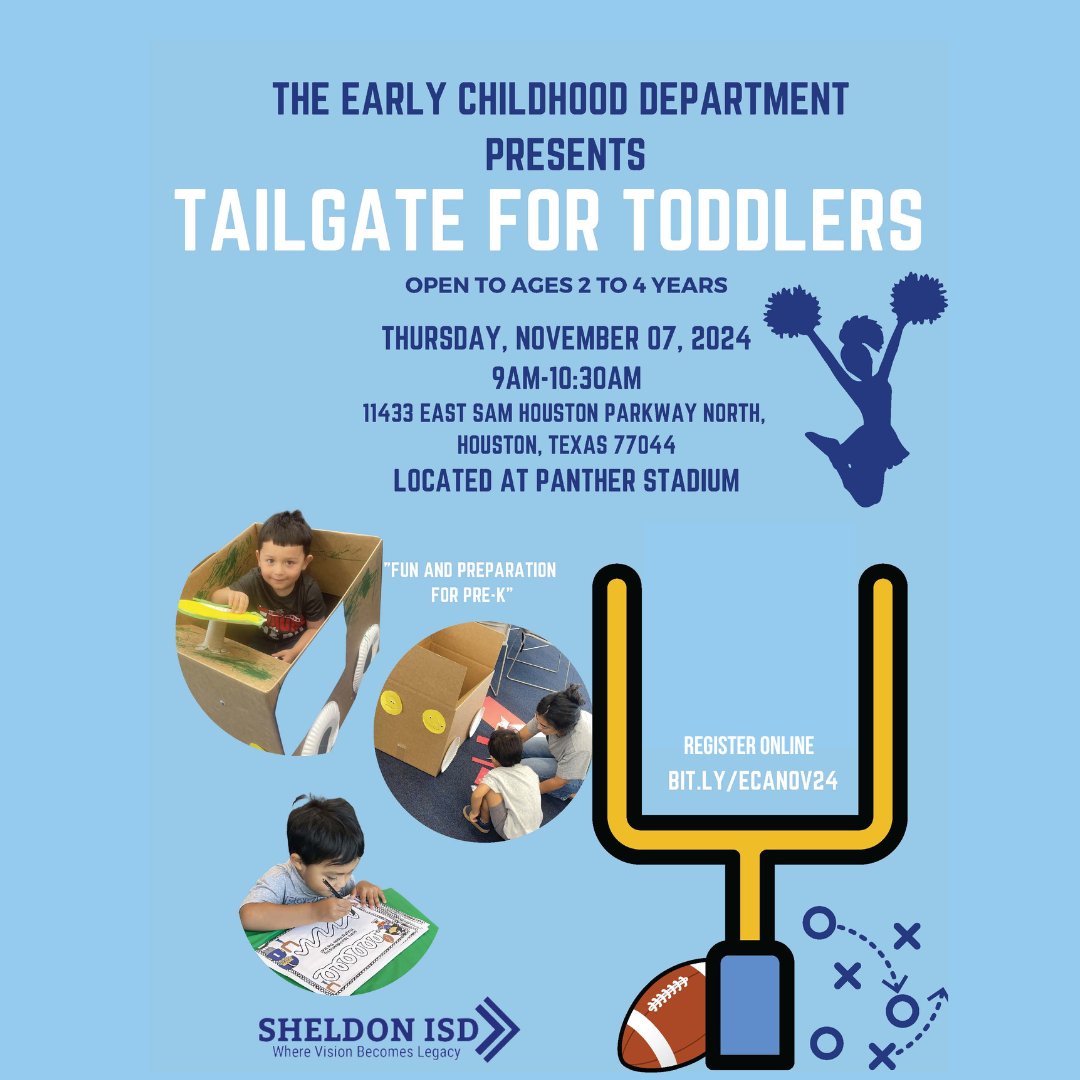 THE EARLY CHILDHOOD DEPARTMENT PRESENTS

TAILGATE FOR TODDLERS

OPEN TO AGES 2 TO 4 YEARS

THURSDAY, NOVEMBER 07, 2024

9AM-10:30AM

11433 EAST SAM HOUSTON PARKWAY NORTH, HOUSTON, TEXAS 77044

LOCATED AT PANTHER STADIUM

"FUN AND PREPARATION FOR PRE-K"

REGISTER ONLINE

BIT.LY/ECANOV24

SHELDON ISD

Where Vision Becomes Legacy